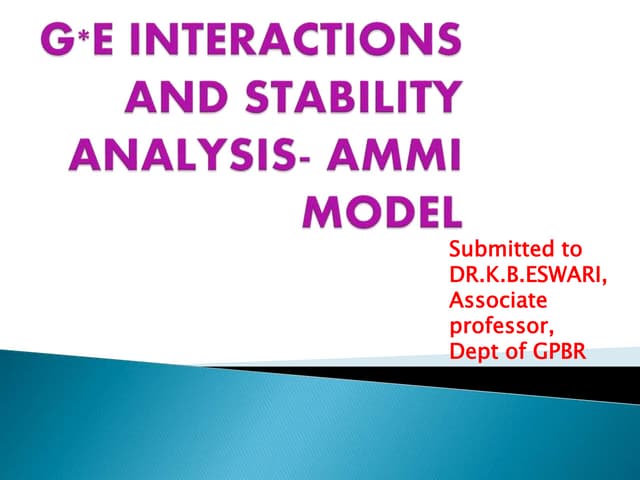 G*E INTERACTIONS AND STABILITY ANALYSIS- AMMI MODEL

Submitted to
DR.K.B.ESWARI,
Associate
professor,
Dept of GPBR